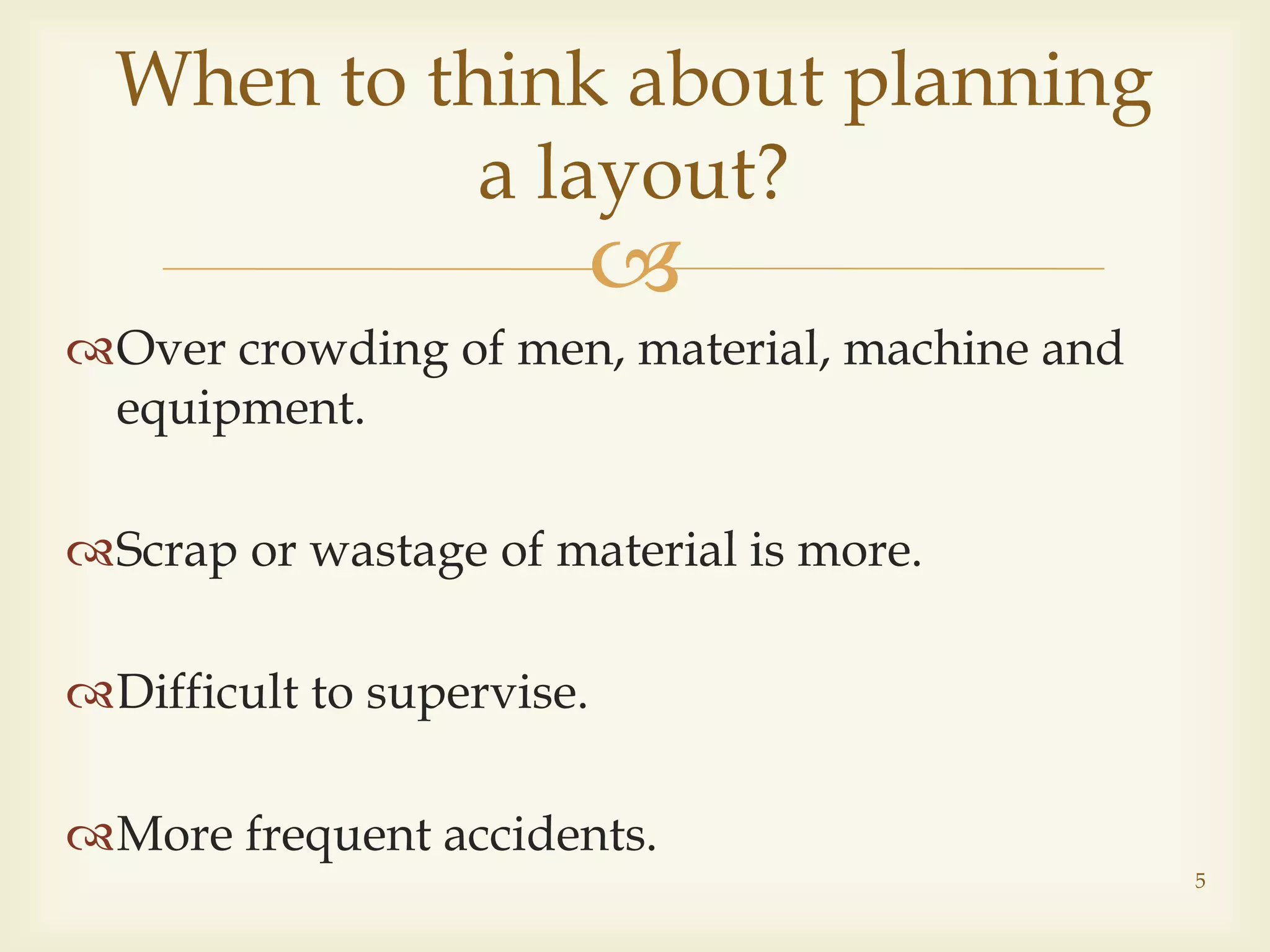 When to think about planning a layout?

Over crowding of men, material, machine and equipment.

Scrap or wastage of material is more.

Difficult to supervise.

More frequent accidents.

5